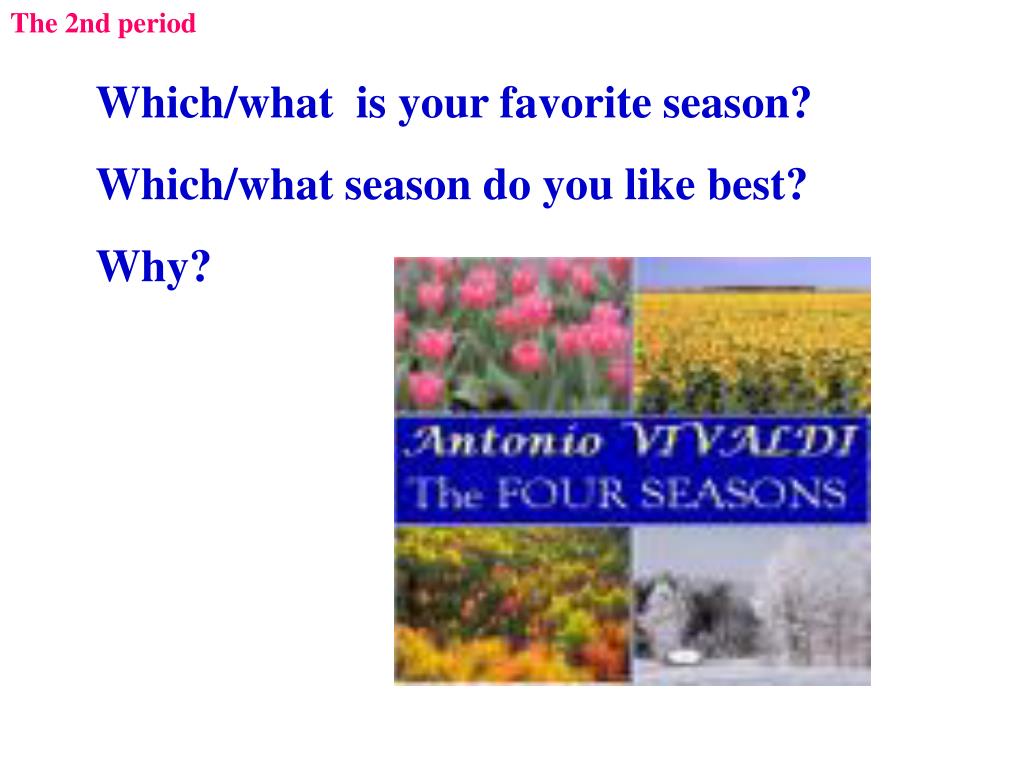 The 2nd period

Which/what is your favorite season?

Which/what season do you like best?

Why?

Antonio VIVALDI
The FOUR SEASONS